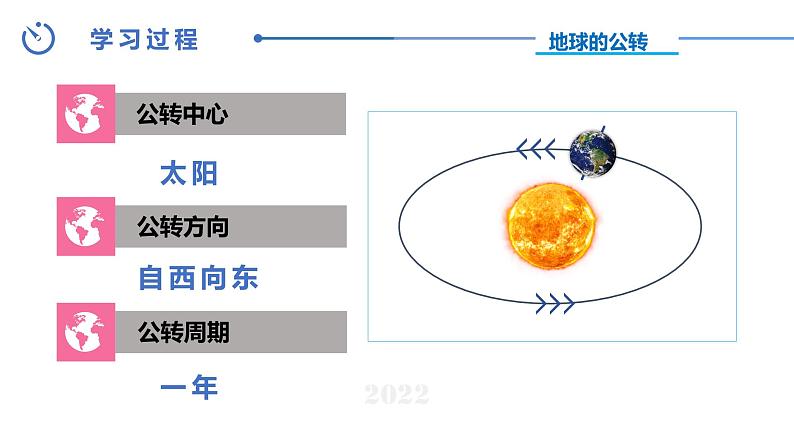 学习过程

地球的公转

公转中心

太阳

公转方向

自西向东

公转周期

一年

2022